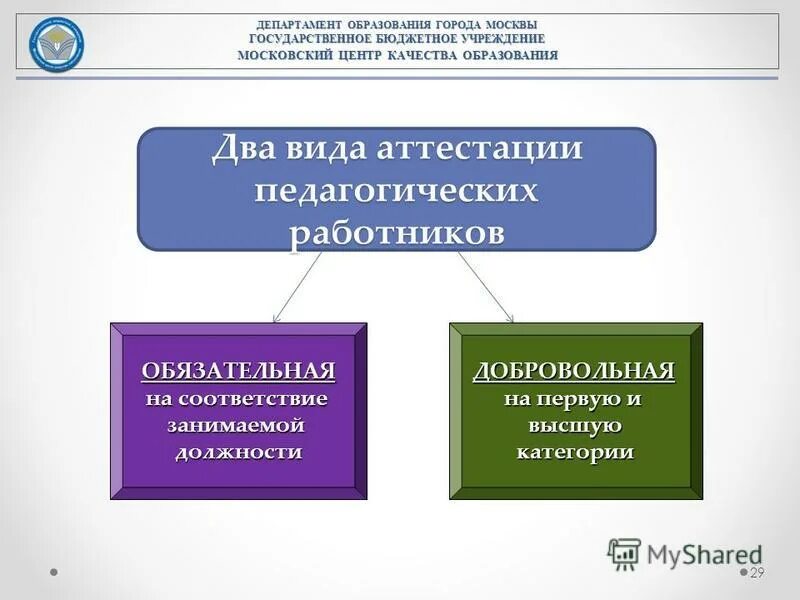 ДЕПАРТАМЕНТ ОБРАЗОВАНИЯ ГОРОДА МОСКВЫ
ГОСУДАРСТВЕННОЕ БЮДЖЕТНОЕ УЧРЕЖДЕНИЕ
МОСКОВСКИЙ ЦЕНТР КАЧЕСТВА ОБРАЗОВАНИЯ

Два вида аттестации педагогических работников

ОБЯЗАТЕЛЬНАЯ
на соответствие занимаемой должности

ДОБРОВОЛЬНАЯ
на первую и высшую категории

MyShared

29